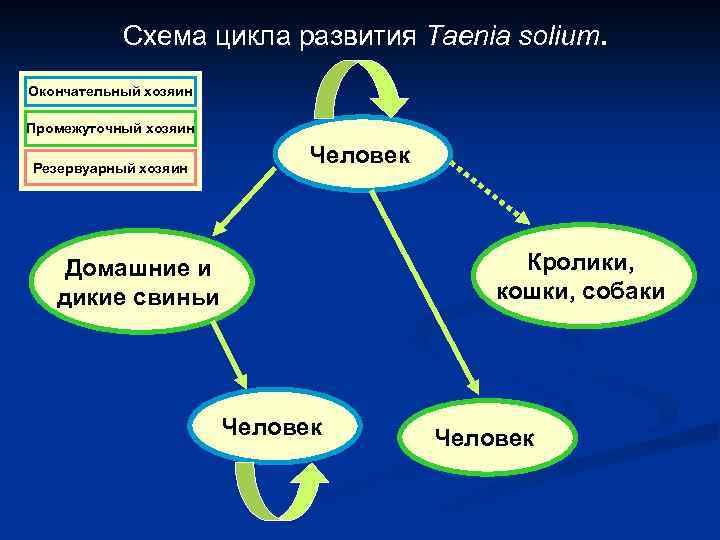 Схема цикла развития Taenia solium.

Окончательный хозяин

Промежуточный хозяин

Резервуарный хозяин

Человек

Домашние и дикие свиньи

Кролики, кошки, собаки

Человек

Человек